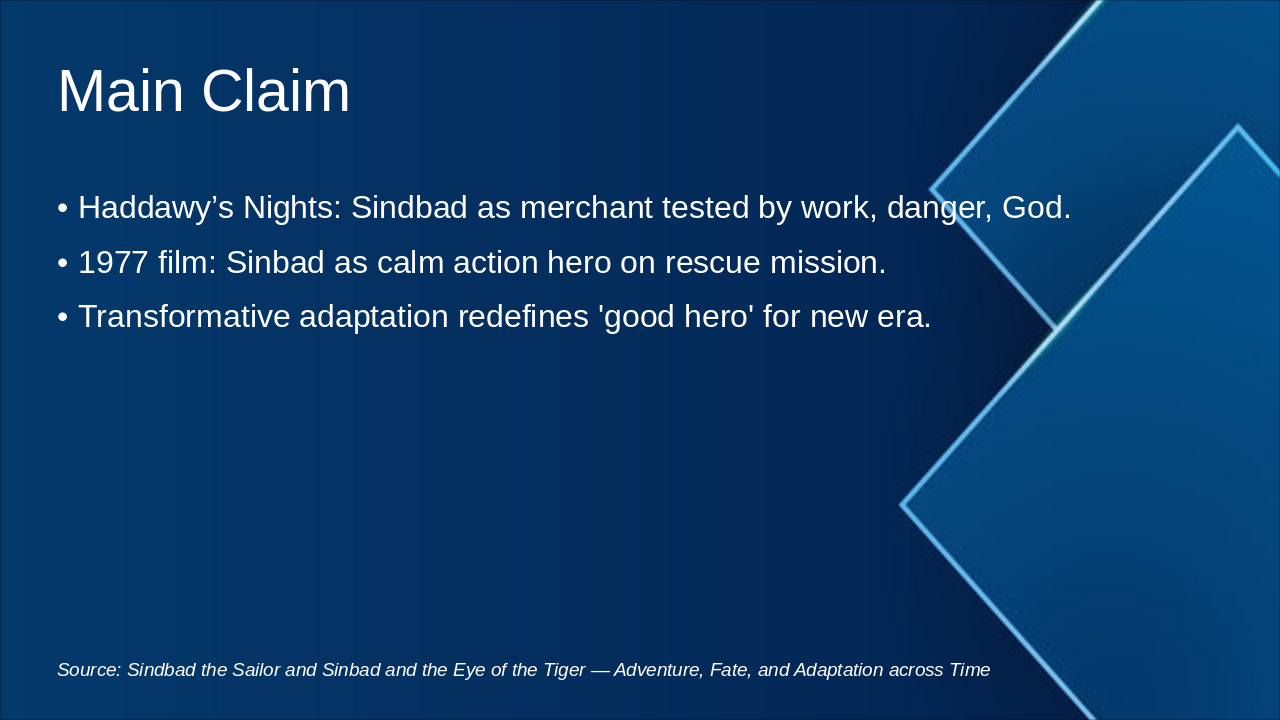 Main Claim

• Haddawy’s Nights: Sindbad as merchant tested by work, danger, God.
• 1977 film: Sinbad as calm action hero on rescue mission.
• Transformative adaptation redefines 'good hero' for new era.

Source: Sindbad the Sailor and Sinbad and the Eye of the Tiger — Adventure, Fate, and Adaptation across Time